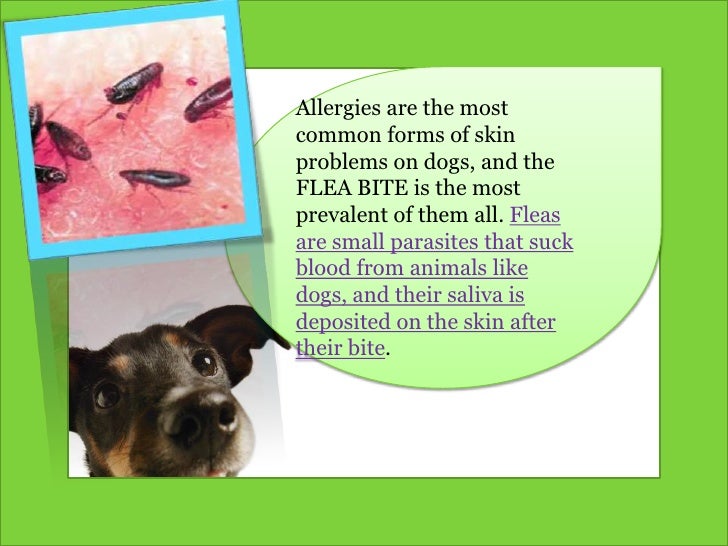 Allergies are the most common forms of skin problems on dogs, and the FLEA BITE is the most prevalent of them all. Fleas are small parasites that suck blood from animals like dogs, and their saliva is deposited on the skin after their bite.